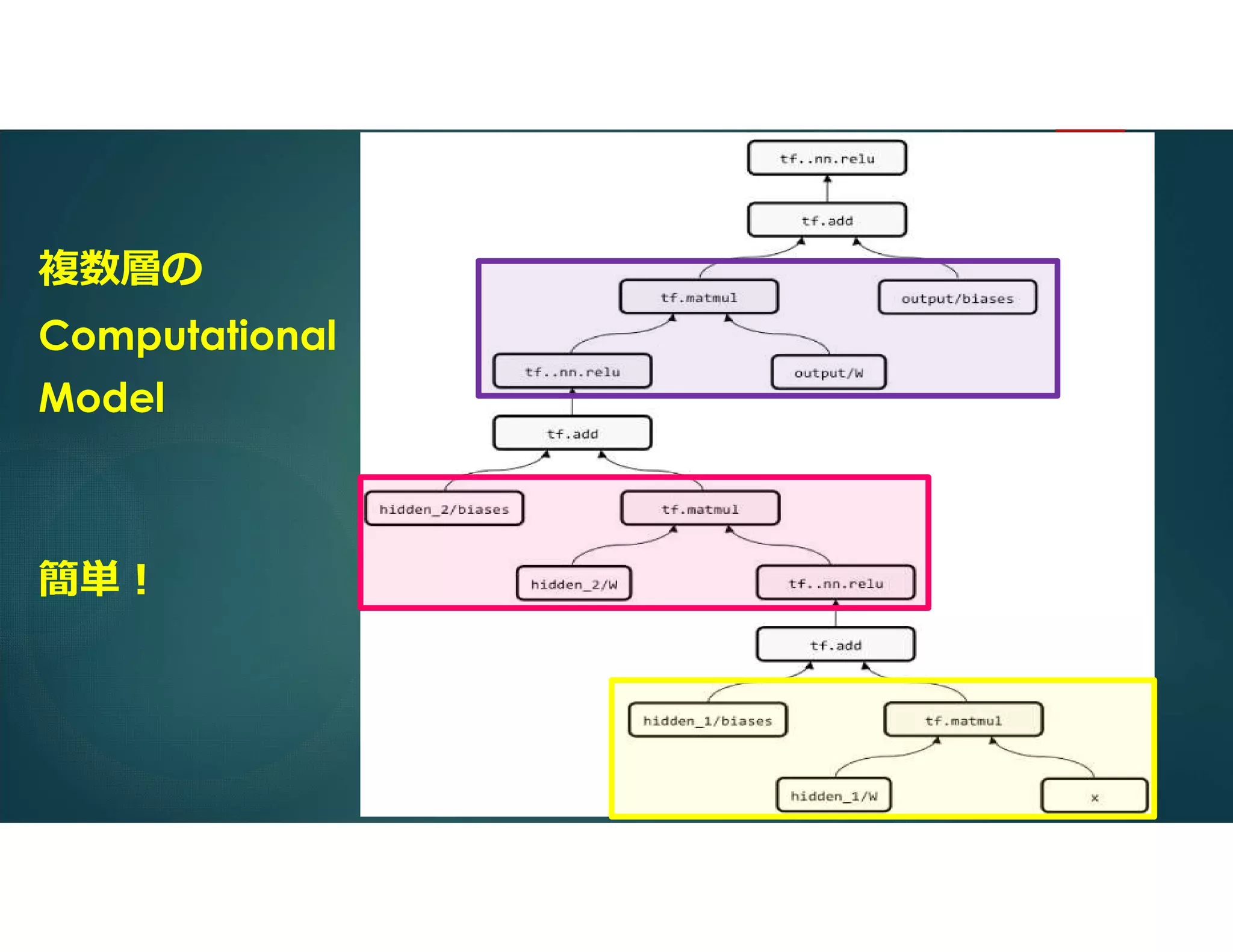 複数層の Computational Model

簡単！

tf..nn.relu

tf.add

tf.matmul

output/biases

tf..nn.relu

output/W

tf.add

hidden_2/biases

tf.matmul

hidden_2/W

tf..nn.relu

tf.add

hidden_1/biases

tf.matmul

hidden_1/W

x